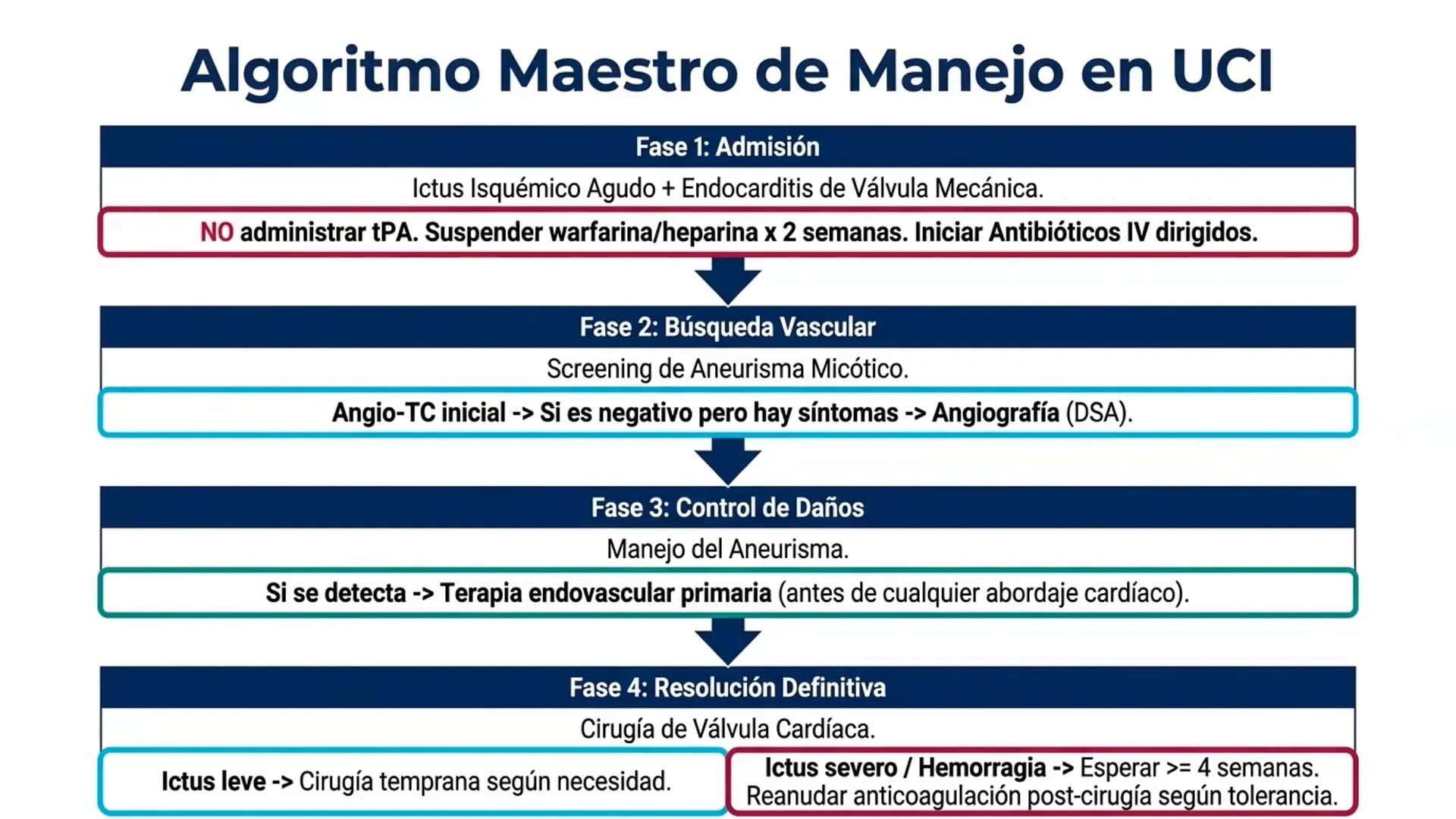 Algoritmo Maestro de Manejo en UCI

Fase 1: Admisión

Ictus Isquémico Agudo + Endocarditis de Válvula Mecánica.

NO administrar tPA. Suspender warfarina/heparina x 2 semanas. Iniciar Antibióticos IV dirigidos.

Fase 2: Búsqueda Vascular

Screening de Aneurisma Micótico.

Angio-TC inicial -> Si es negativo pero hay síntomas -> Angiografía (DSA).

Fase 3: Control de Daños

Manejo del Aneurisma.

Si se detecta -> Terapia endovascular primaria (antes de cualquier abordaje cardíaco).

Fase 4: Resolución Definitiva

Cirugía de Válvula Cardíaca.

Ictus leve -> Cirugía temprana según necesidad.

Ictus severo / Hemorragia -> Esperar >= 4 semanas. Reanudar anticoagulación post-cirugía según tolerancia.